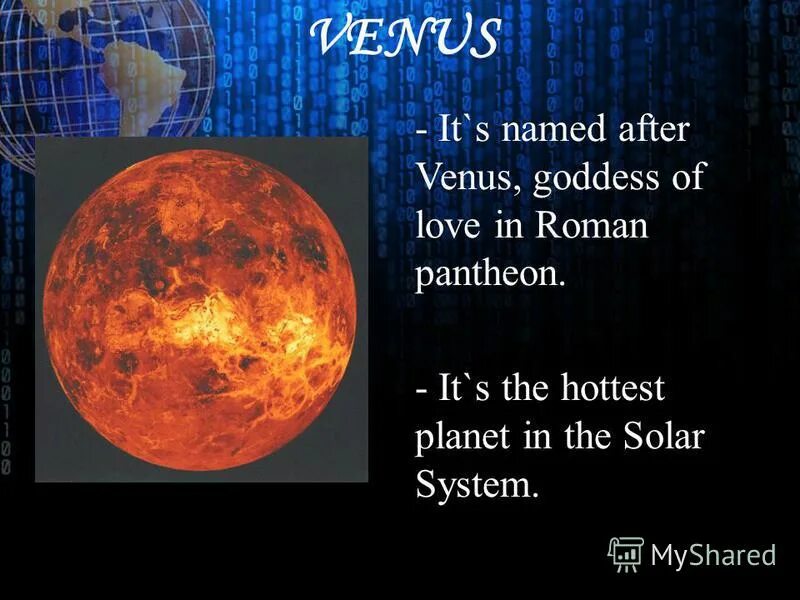 VENUS

- It`s named after Venus, goddess of love in Roman pantheon.

- It`s the hottest planet in the Solar System.

MyShared